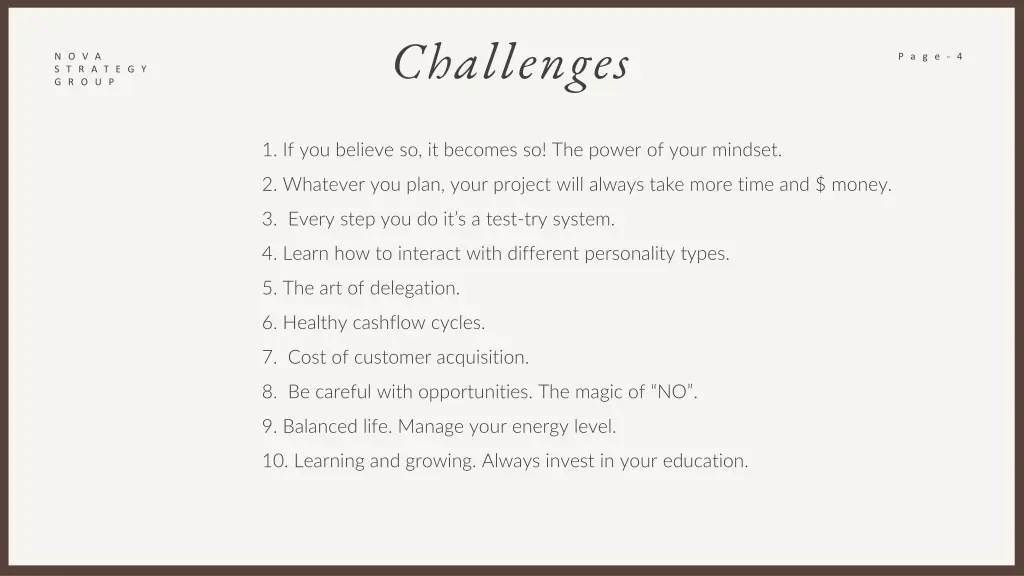 NOVA
STRATEGY
GROUP

Challenges

Page - 4

1. If you believe so, it becomes so! The power of your mindset.

2. Whatever you plan, your project will always take more time and \$ money.

3. Every step you do it's a test-try system.

4. Learn how to interact with different personality types.

5. The art of delegation.

6. Healthy cashflow cycles.

7. Cost of customer acquisition.

8. Be careful with opportunities. The magic of "NO".

9. Balanced life. Manage your energy level.

10. Learning and growing. Always invest in your education.